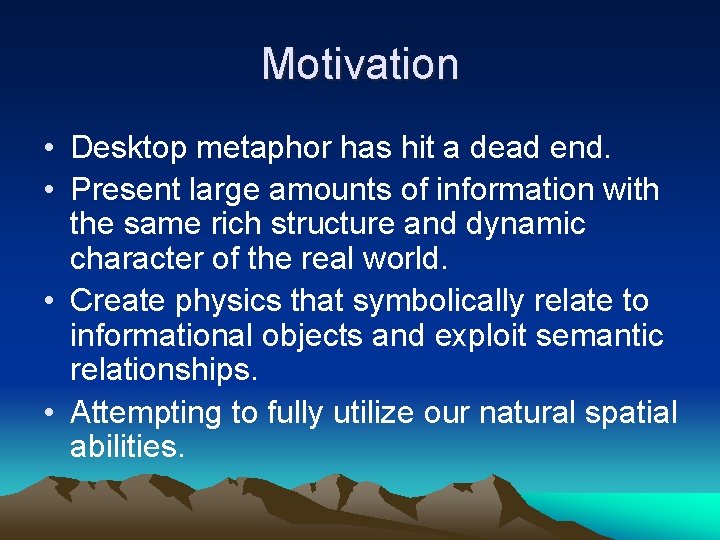 Motivation

• Desktop metaphor has hit a dead end.

• Present large amounts of information with the same rich structure and dynamic character of the real world.

• Create physics that symbolically relate to informational objects and exploit semantic relationships.

• Attempting to fully utilize our natural spatial abilities.